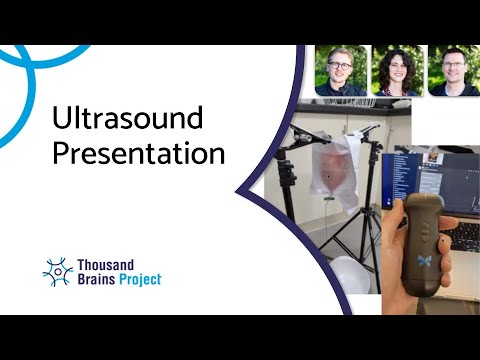 Ultrasound Presentation

Thousand Brains Project